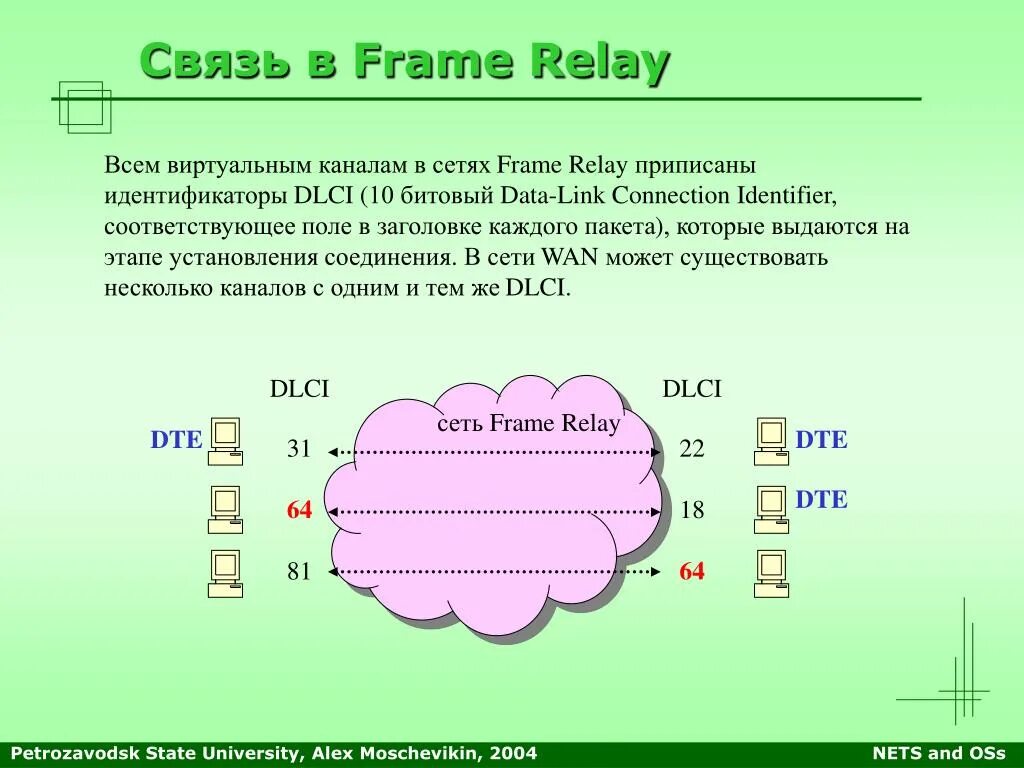 Связь в Frame Relay

Всем виртуальным каналам в сетях Frame Relay приписаны идентификаторы DLCI (10 битовый Data-Link Connection Identifier, соответствующее поле в заголовке каждого пакета), которые выдаются на этапе установления соединения. В сети WAN может существовать несколько каналов с одним и тем же DLCI.

DLCI

DLCI

сеть Frame Relay

DTE

31

22

DTE

64

18

DTE

81

64

Petrozavodsk State University, Alex Moschevikin, 2004

NETS and OSs